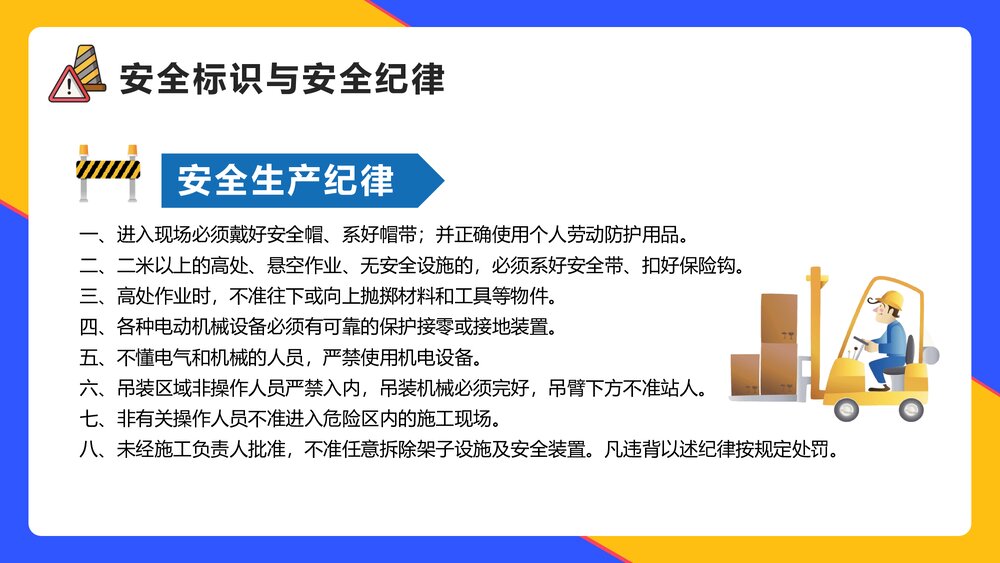 安全标识与安全纪律

安全生产纪律

一、进入现场必须戴好安全帽、系好帽带；并正确使用个人劳动防护用品。
二、二米以上的高处、悬空作业、无安全设施的，必须系好安全带、扣好保险钩。
三、高处作业时，不准往下或向上抛掷材料和工具等物件。
四、各种电动机械设备必须有可靠的保护接零或接地装置。
五、不懂电气和机械的人员，严禁使用机电设备。
六、吊装区域非操作人员严禁入内，吊装机械必须完好，吊臂下方不准站人。
七、非有关操作人员不准进入危险区内的施工现场。
八、未经施工负责人批准，不准任意拆除架子设施及安全装置。凡违背以述纪律按规定处罚。